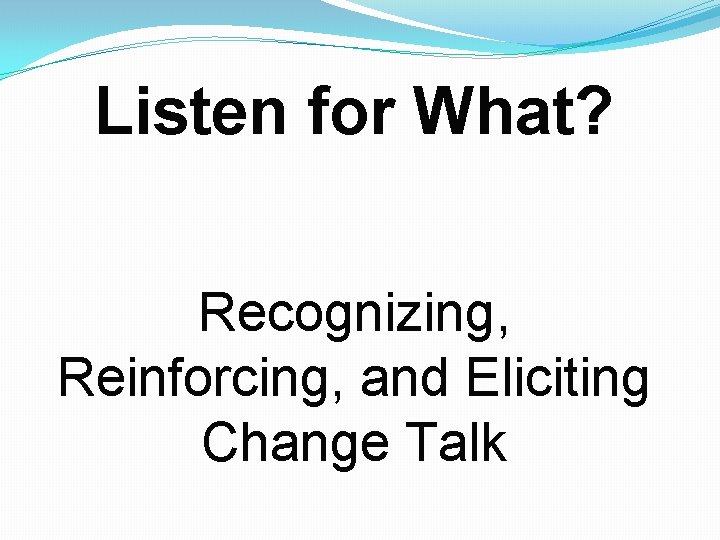 Listen for What?

Recognizing, Reinforcing, and Eliciting Change Talk